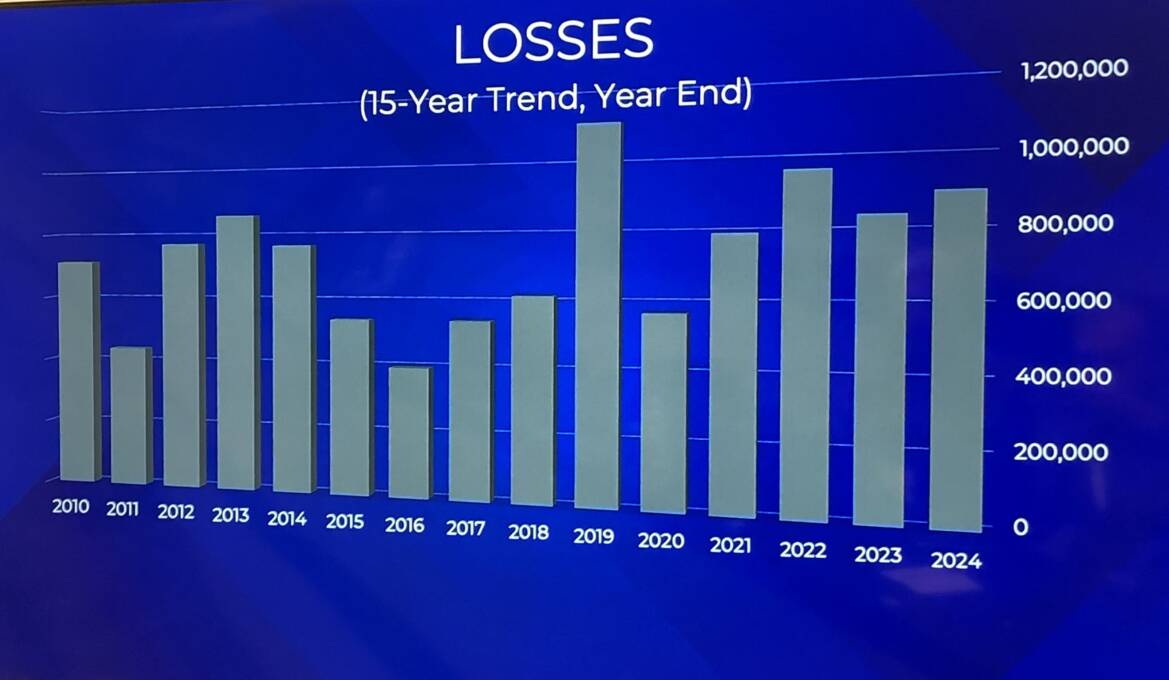 LOSSES
(15-Year Trend, Year End)

1,200,000
1,000,000
800,000
600,000
400,000
200,000
0

2010 2011 2012 2013 2014 2015 2016 2017 2018 2019 2020 2021 2022 2023 2024